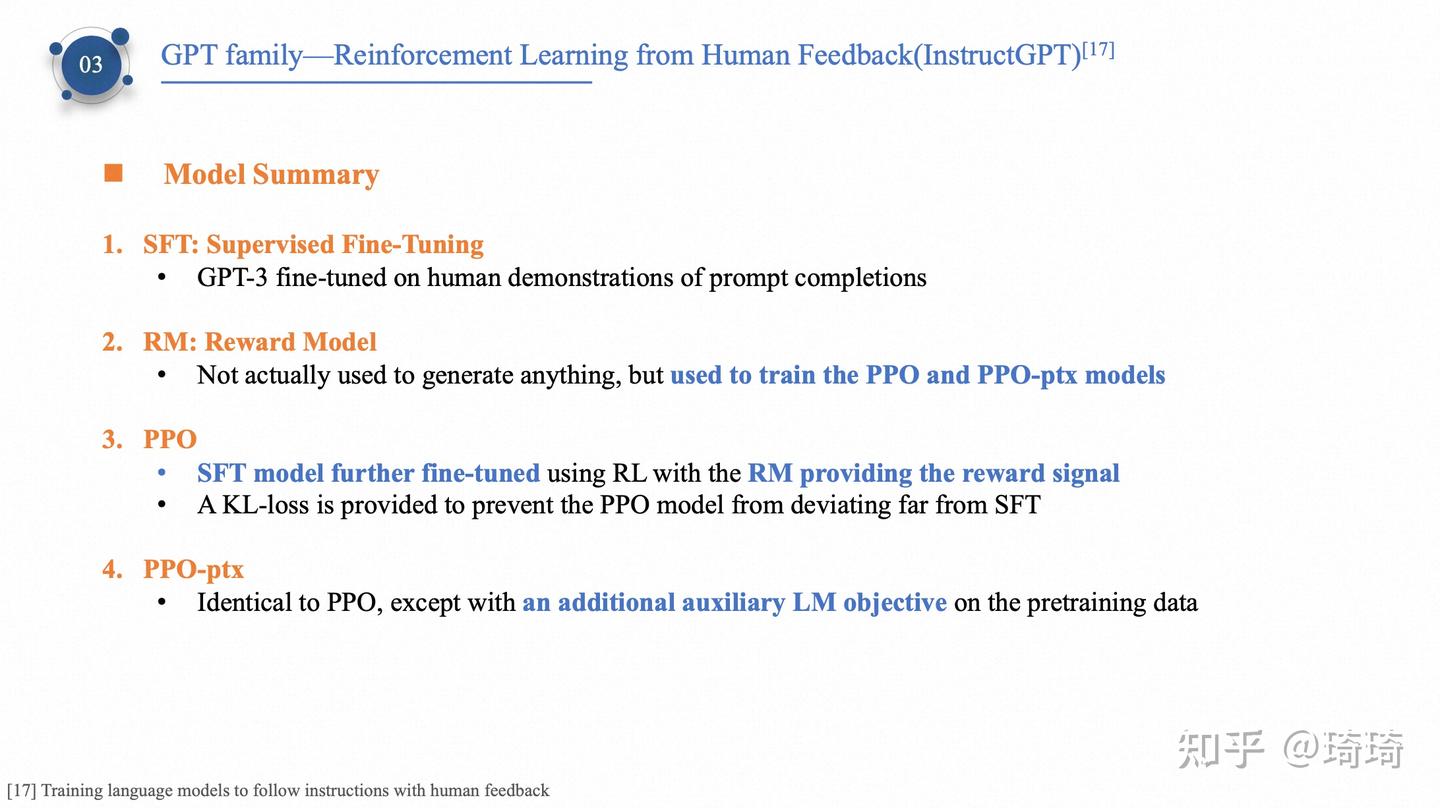 03

GPT family—Reinforcement Learning from Human Feedback(InstructGPT)$^{[17]}$

■ Model Summary

1. SFT: Supervised Fine-Tuning
• GPT-3 fine-tuned on human demonstrations of prompt completions

2. RM: Reward Model
• Not actually used to generate anything, but used to train the PPO and PPO-ptx models

3. PPO
• SFT model further fine-tuned using RL with the RM providing the reward signal
• A KL-loss is provided to prevent the PPO model from deviating far from SFT

4. PPO-ptx
• Identical to PPO, except with an additional auxiliary LM objective on the pretraining data

知乎 @琦琦

[17] Training language models to follow instructions with human feedback